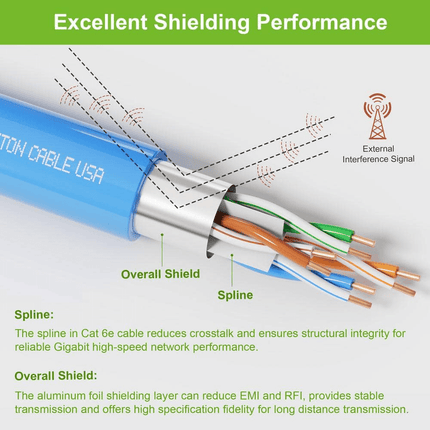 Excellent Shielding Performance

TON CABLE USA

External Interference Signal

Overall Shield

Spline

Spline:

The spline in Cat 6e cable reduces crosstalk and ensures structural integrity for reliable Gigabit high-speed network performance.

Overall Shield:

The aluminum foil shielding layer can reduce EMI and RFI, provides stable transmission and offers high specification fidelity for long distance transmission.